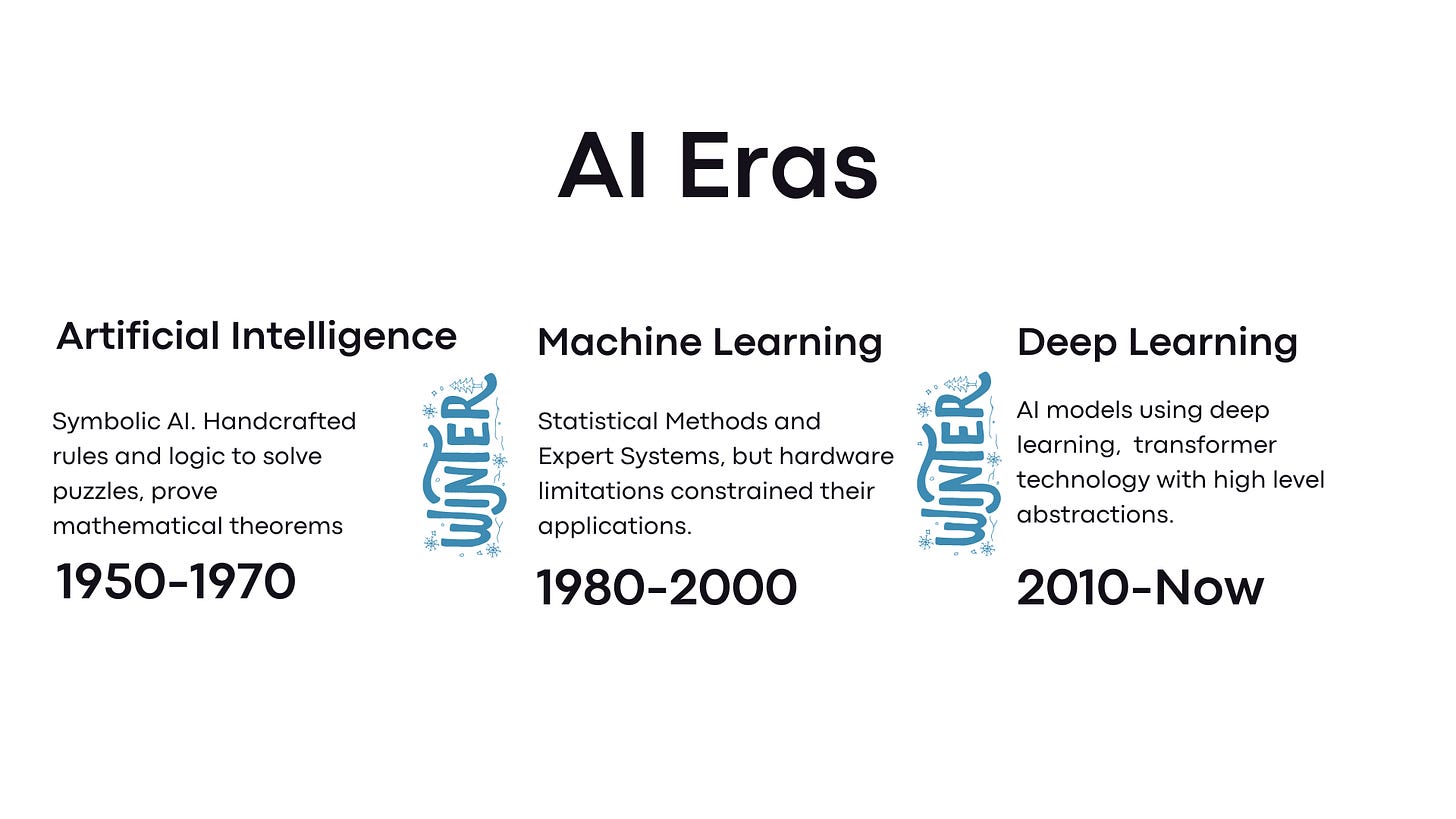 AI Eras

Artificial Intelligence

Symbolic AI. Handcrafted rules and logic to solve puzzles, prove mathematical theorems

1950-1970

WINTER

Machine Learning

Statistical Methods and Expert Systems, but hardware limitations constrained their applications.

1980-2000

WINTER

Deep Learning

AI models using deep learning, transformer technology with high level abstractions.

2010-Now